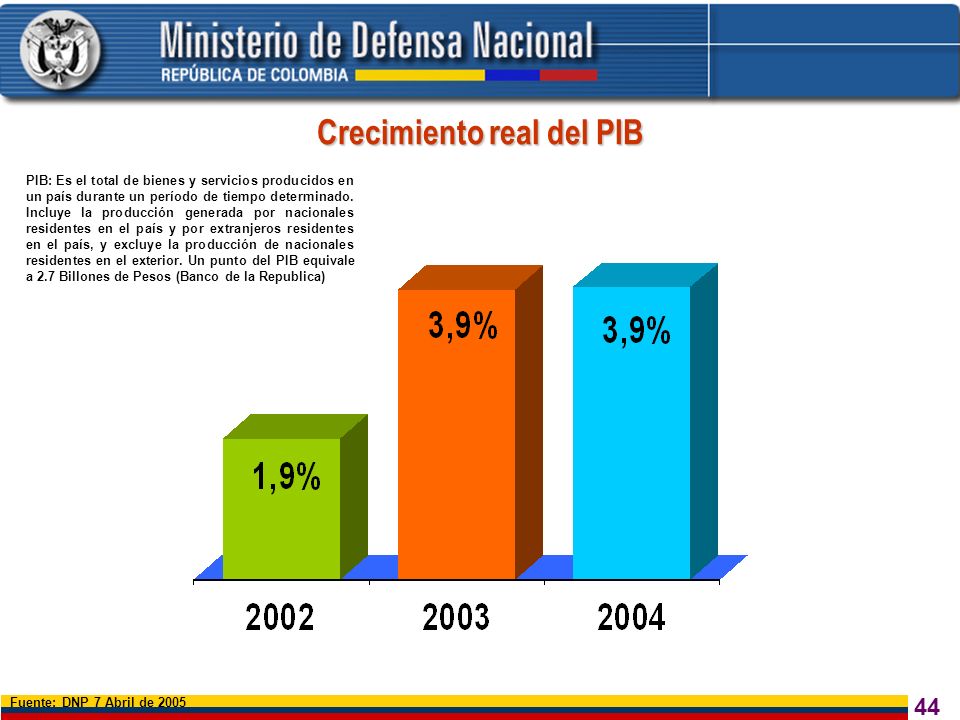 Ministerio de Defensa Nacional
REPÚBLICA DE COLOMBIA

Crecimiento real del PIB

PIB: Es el total de bienes y servicios producidos en un país durante un período de tiempo determinado. Incluye la producción generada por nacionales residentes en el país y por extranjeros residentes en el país, y excluye la producción de nacionales residentes en el exterior. Un punto del PIB equivale a 2.7 Billones de Pesos (Banco de la Republica)

1,9%
3,9%
3,9%

2002
2003
2004

Fuente: DNP 7 Abril de 2005

44